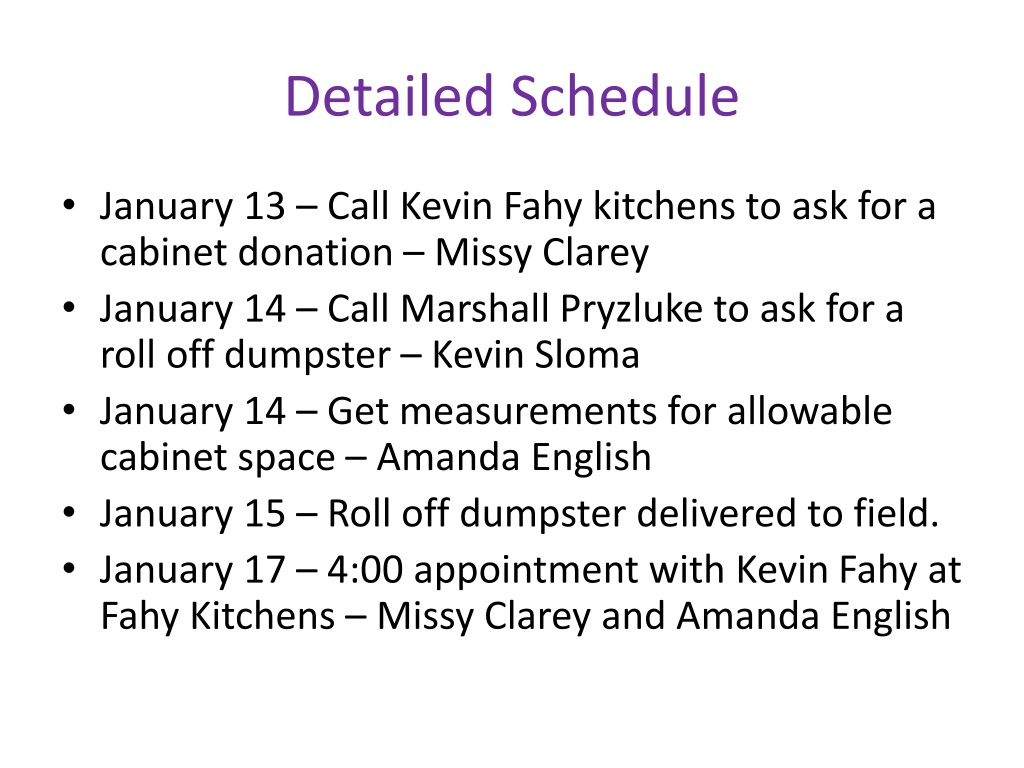 Detailed Schedule

• January 13 – Call Kevin Fahy kitchens to ask for a cabinet donation – Missy Clarey
• January 14 – Call Marshall Pryzluke to ask for a roll off dumpster – Kevin Sloma
• January 14 – Get measurements for allowable cabinet space – Amanda English
• January 15 – Roll off dumpster delivered to field.
• January 17 – 4:00 appointment with Kevin Fahy at Fahy Kitchens – Missy Clarey and Amanda English